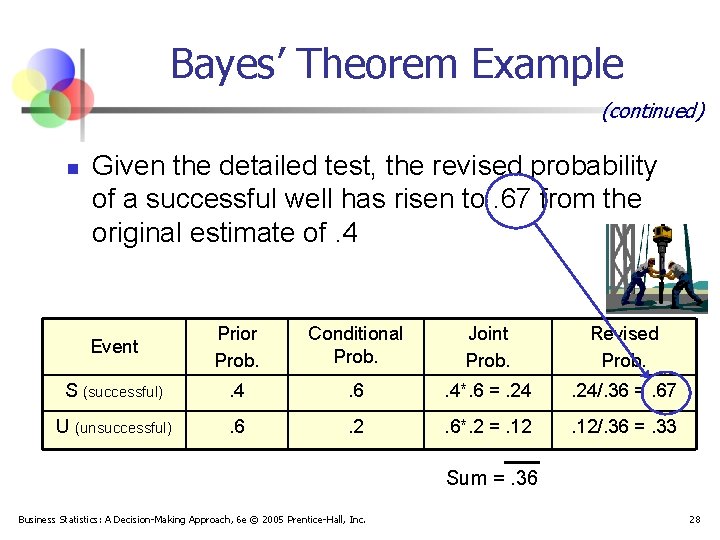 Bayes' Theorem Example

(continued)

Given the detailed test, the revised probability of a successful well has risen to .67 from the original estimate of .4

| Event | Prior Prob. | Conditional Prob. | Joint Prob. | Revised Prob. |
|---|---|---|---|---|
| S (successful) | .4 | .6 | .4*.6 = .24 | .24/.36 = .67 |
| U (unsuccessful) | .6 | .2 | .6*.2 = .12 | .12/.36 = .33 |

Sum = .36

Business Statistics: A Decision-Making Approach, 6e © 2005 Prentice-Hall, Inc.

28